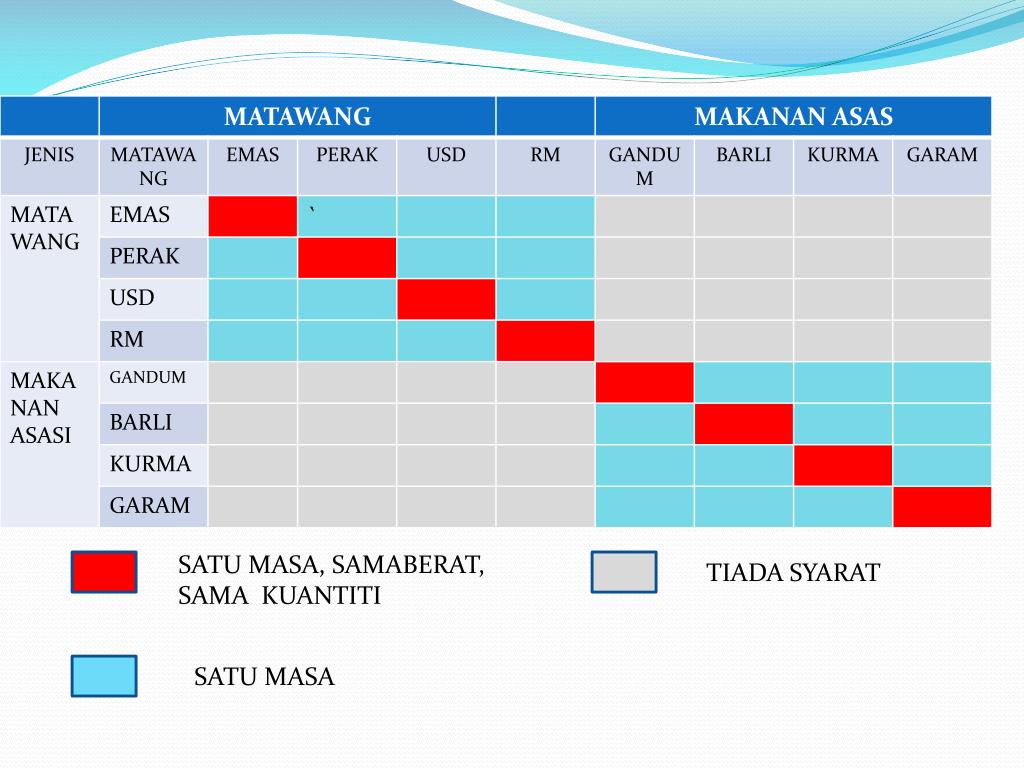 |  | MATAWANG |  |  |  |  | MAKANAN ASAS |  |  |  |
|---|---|---|---|---|---|---|---|---|---|
| JENIS | MATAWANG | EMAS | PERAK | USD | RM | GANDUM | BARLI | KURMA | GARAM |
| MATA WANG | EMAS |  | ` |  |  |  |  |  |  |
|  | PERAK |  |  |  |  |  |  |  |  |
|  | USD |  |  |  |  |  |  |  |  |
|  | RM |  |  |  |  |  |  |  |  |
| MAKANAN ASASI | GANDUM |  |  |  |  |  |  |  |  |
|  | BARLI |  |  |  |  |  |  |  |  |
|  | KURMA |  |  |  |  |  |  |  |  |
|  | GARAM |  |  |  |  |  |  |  |  |

SATU MASA, SAMABERAT, SAMA KUANTITI

TIADA SYARAT

SATU MASA